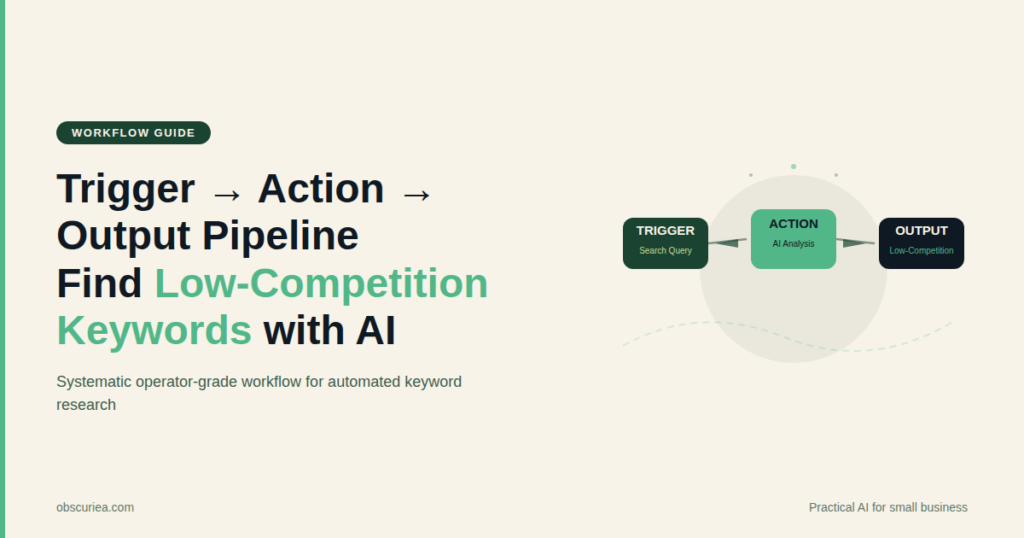 WORKFLOW GUIDE

Trigger → Action → Output Pipeline Find Low-Competition Keywords with AI

Systematic operator-grade workflow for automated keyword research

TRIGGER
Search Query

ACTION
AI Analysis

OUTPUT
Low-Competition

obscuriea.com

Practical AI for small business